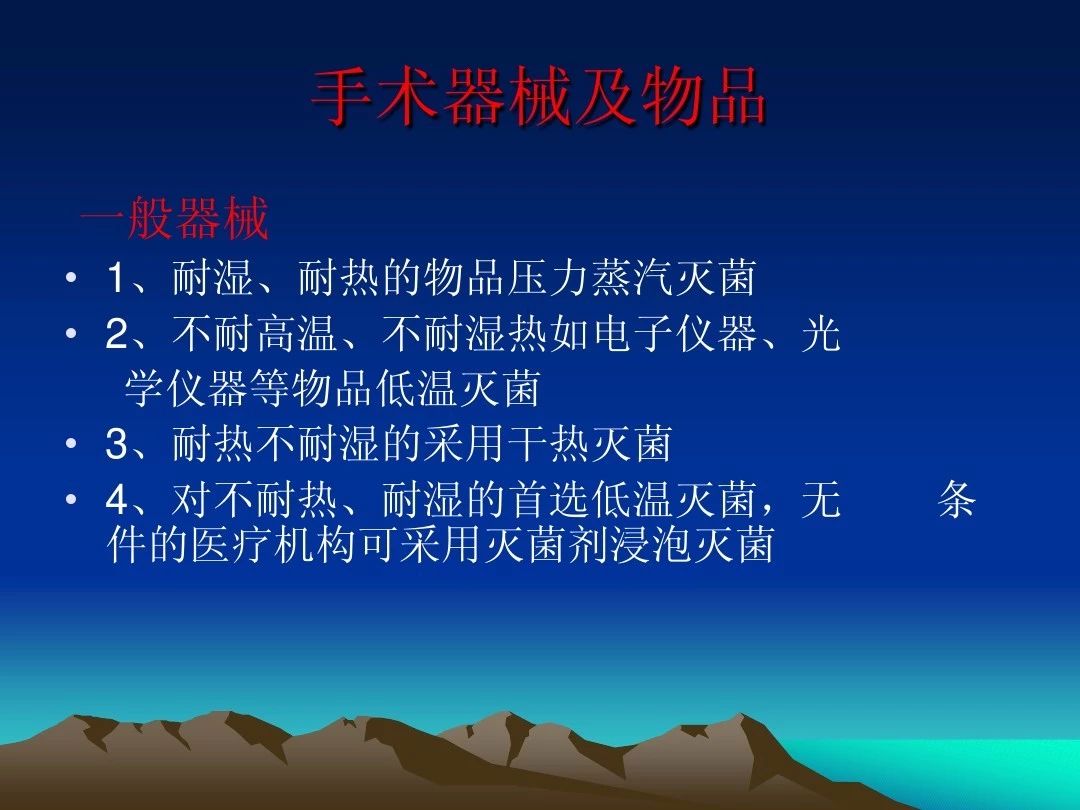 手术器械及物品

一般器械

• 1、耐湿、耐热的物品压力蒸汽灭菌
• 2、不耐高温、不耐湿热如电子仪器、光学仪器等物品低温灭菌
• 3、耐热不耐湿的采用干热灭菌
• 4、对不耐热、耐湿的首选低温灭菌，无 条件的医疗机构可采用灭菌剂浸泡灭菌